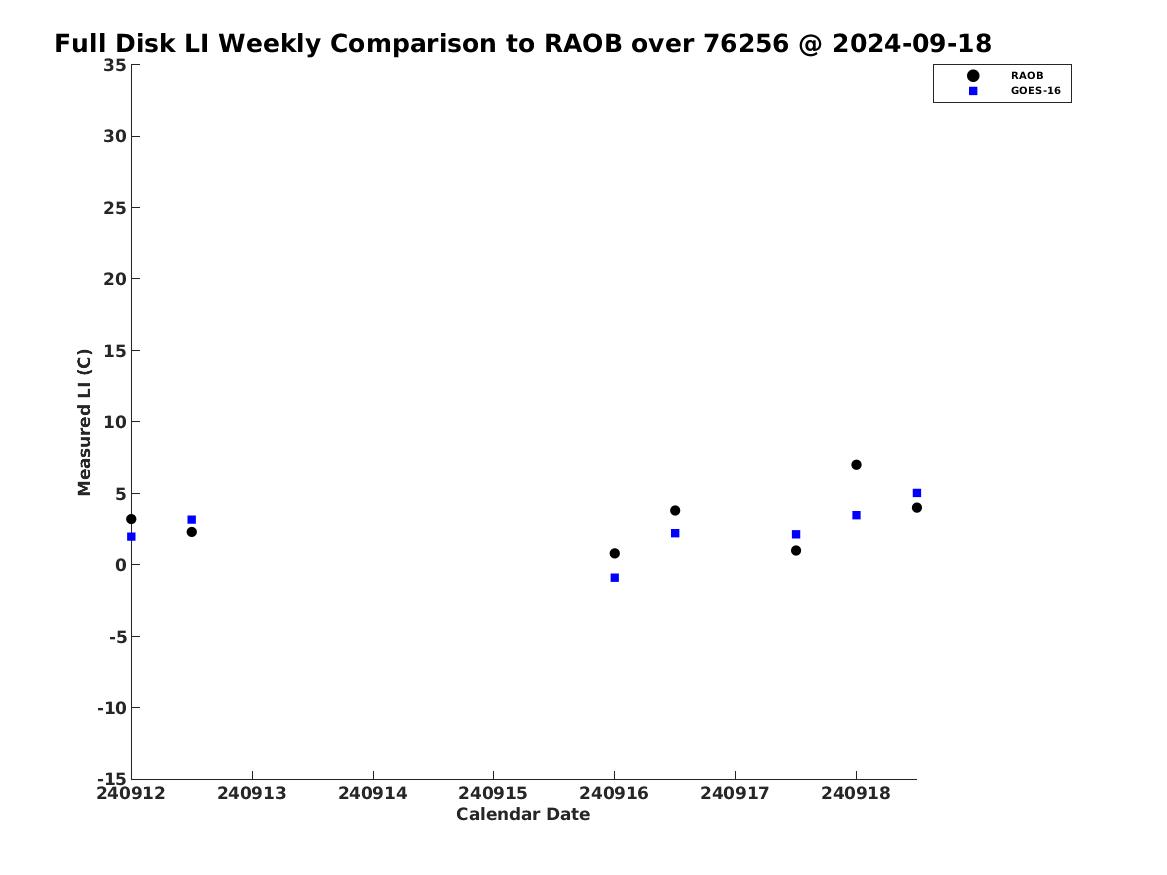 Full Disk LI Weekly Comparison to RAOB over 76256 @ 2024-09-18

RAOB
GOES-16

Measured LI (C)

35
30
25
20
15
10
5
0
-5
-10
-15

240912
240913
240914
240915
240916
240917
240918

Calendar Date